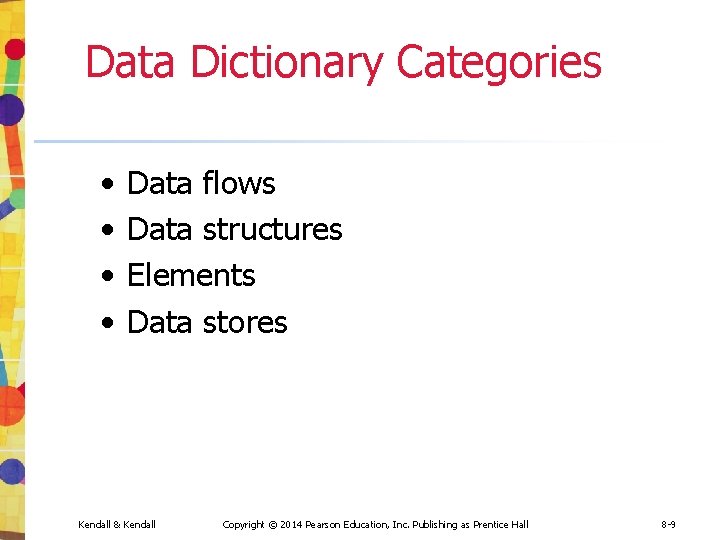 Data Dictionary Categories

• Data flows
• Data structures
• Elements
• Data stores

Kendall & Kendall Copyright © 2014 Pearson Education, Inc. Publishing as Prentice Hall 8-9